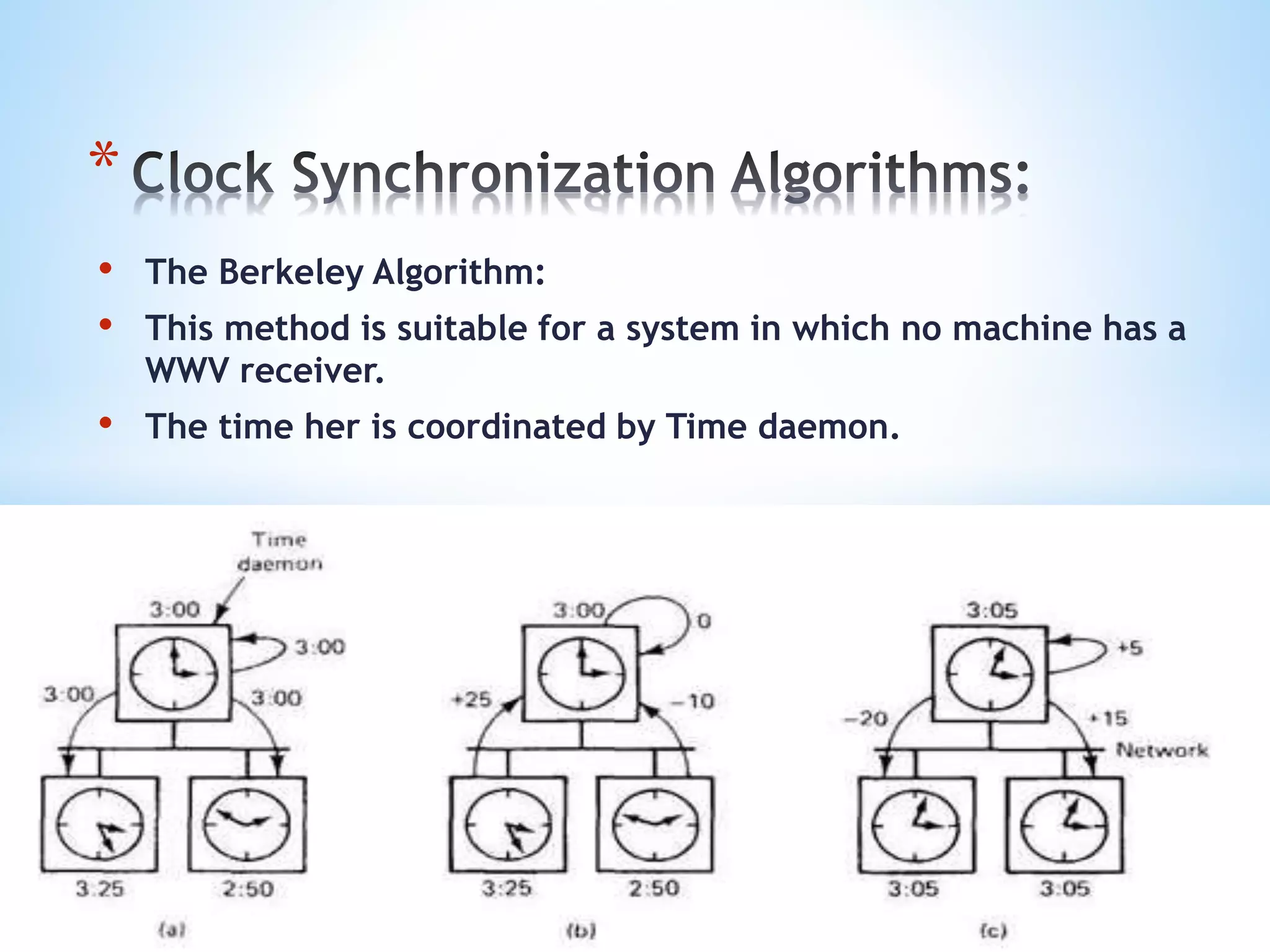 * Clock Synchronization Algorithms:

• The Berkeley Algorithm:
• This method is suitable for a system in which no machine has a WWV receiver.
• The time her is coordinated by Time daemon.

Time daemon

3:00
3:00
3:00
3:00
3:25
2:50
(a)

3:00
0
+25
−10
3:25
2:50
(b)

3:05
+5
−20
+15
Network
3:05
3:05
(c)